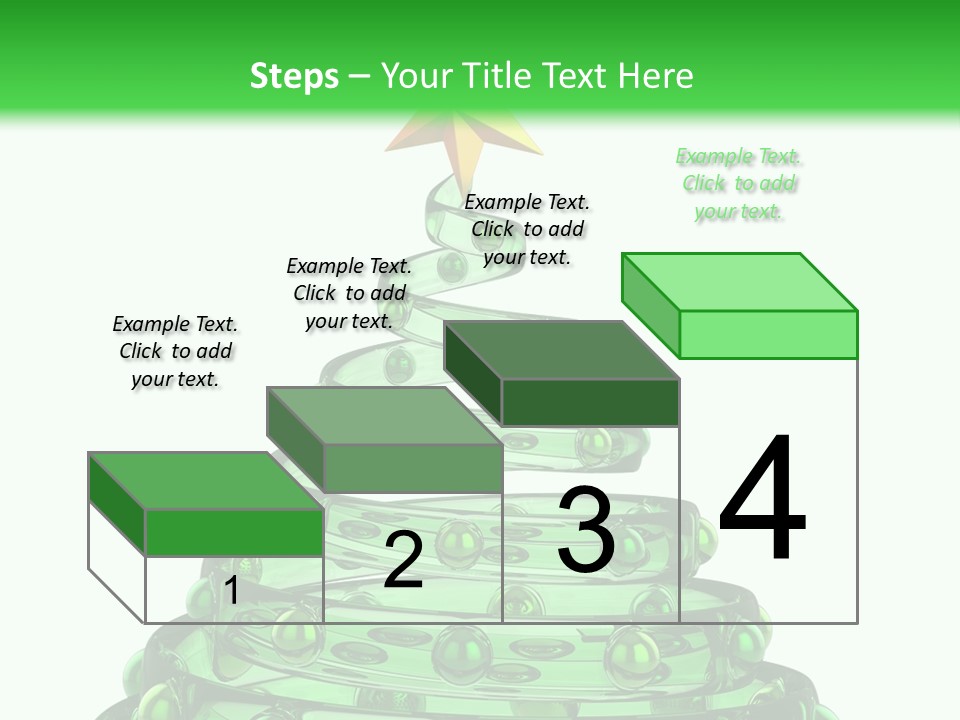 Steps – Your Title Text Here

Example Text. Click to add your text.

Example Text. Click to add your text.

Example Text. Click to add your text.

Example Text. Click to add your text.

1

2

3

4